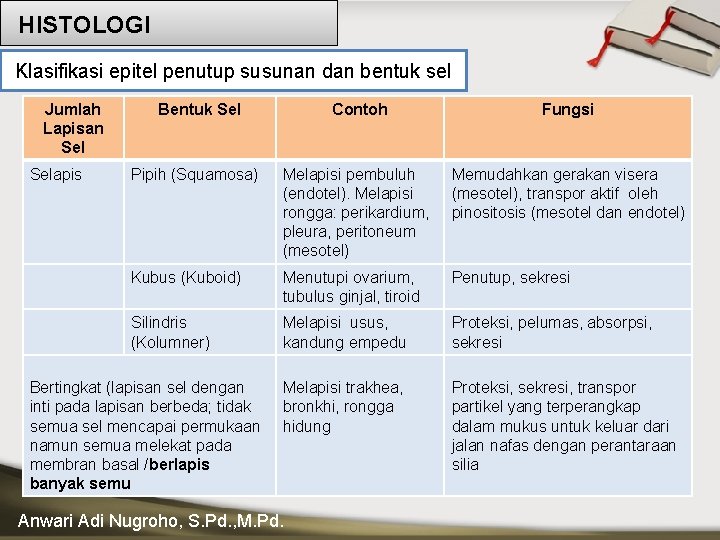 HISTOLOGI

Klasifikasi epitel penutup susunan dan bentuk sel

| Jumlah Lapisan Sel | Bentuk Sel | Contoh | Fungsi |
|---|---|---|---|
| Selapis | Pipih (Squamosa) | Melapisi pembuluh (endotel). Melapisi rongga: perikardium, pleura, peritoneum (mesotel) | Memudahkan gerakan visera (mesotel), transpor aktif oleh pinositosis (mesotel dan endotel) |
| | Kubus (Kuboid) | Menutupi ovarium, tubulus ginjal, tiroid | Penutup, sekresi |
| | Silindris (Kolumner) | Melapisi usus, kandung empedu | Proteksi, pelumas, absorpsi, sekresi |
| Bertingkat (lapisan sel dengan inti pada lapisan berbeda; tidak semua sel mencapai permukaan namun semua melekat pada membran basal /**berlapis banyak semu** | | Melapisi trakhea, bronkhi, rongga hidung | Proteksi, sekresi, transpor partikel yang terperangkap dalam mukus untuk keluar dari jalan nafas dengan perantaraan silia |

Anwari Adi Nugroho, S.Pd.,M.Pd.